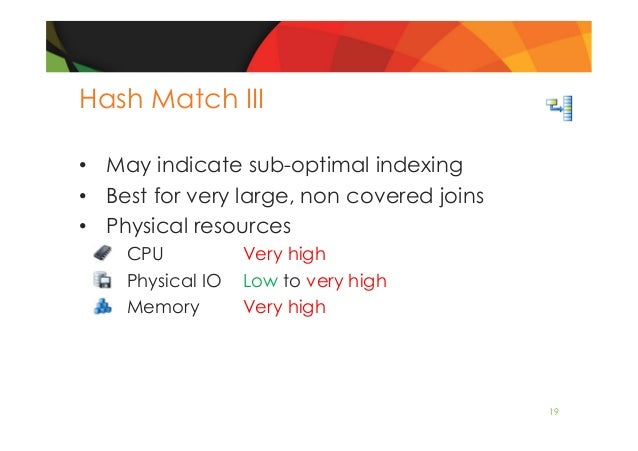 Hash Match III

• May indicate sub-optimal indexing
• Best for very large, non covered joins
• Physical resources

CPU Very high
Physical IO Low to very high
Memory Very high

19